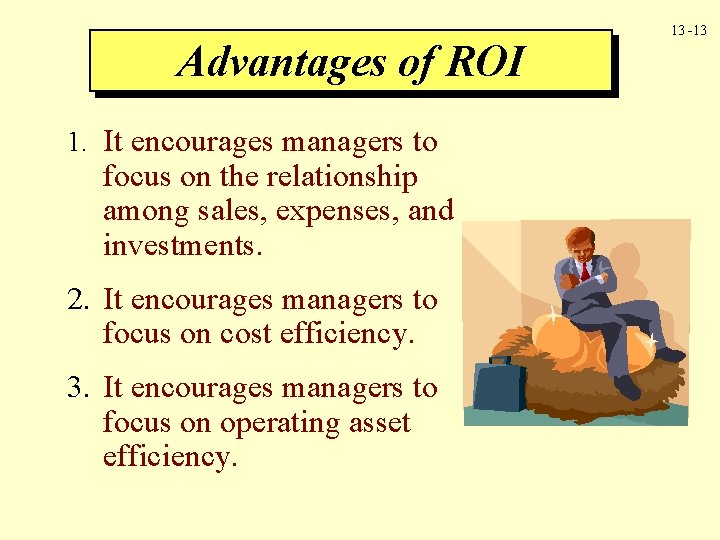 13-13

Advantages of ROI

1. It encourages managers to focus on the relationship among sales, expenses, and investments.

2. It encourages managers to focus on cost efficiency.

3. It encourages managers to focus on operating asset efficiency.